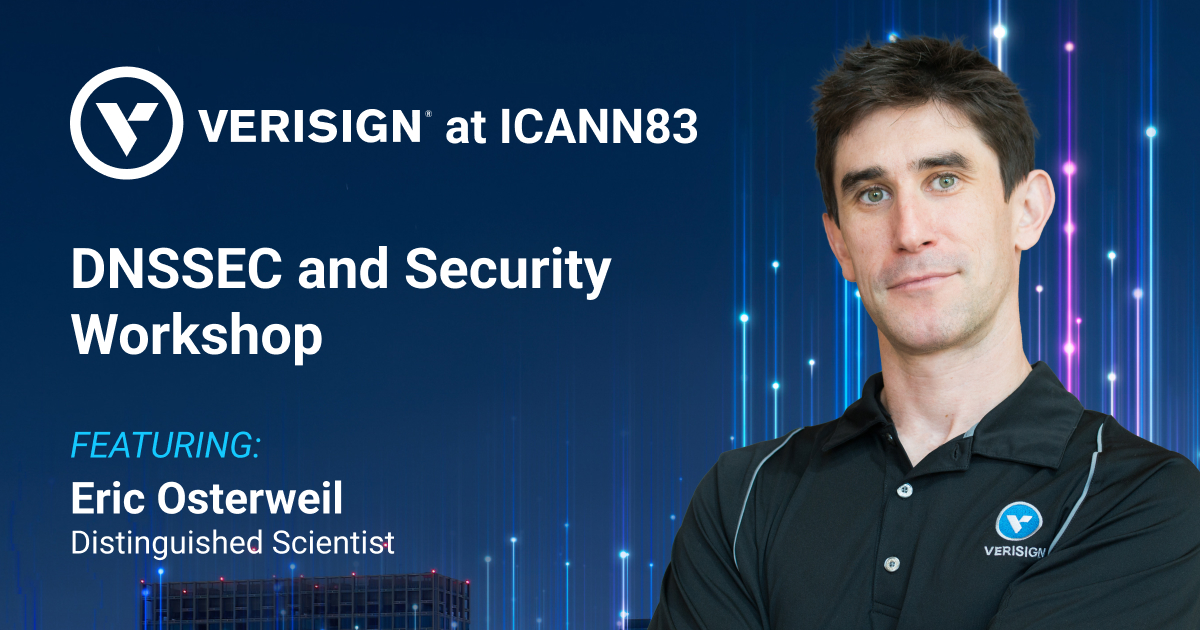 VERISIGN® at ICANN83

DNSSEC and Security Workshop

FEATURING:

Eric Osterweil
Distinguished Scientist

VERISIGN